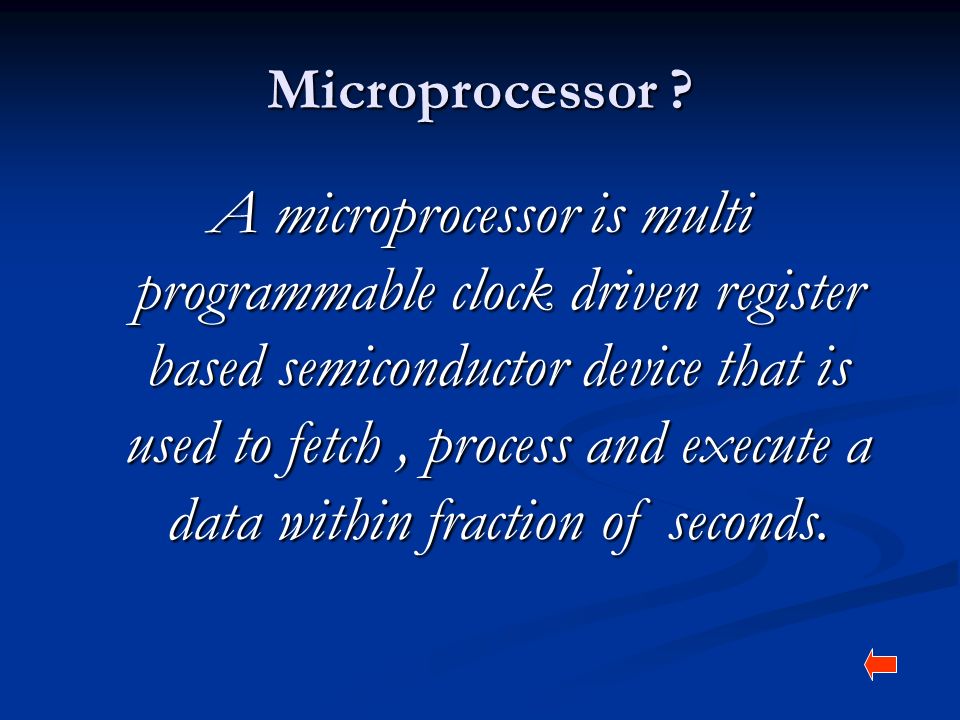 Microprocessor ?

A microprocessor is multi programmable clock driven register based semiconductor device that is used to fetch , process and execute a data within fraction of seconds.